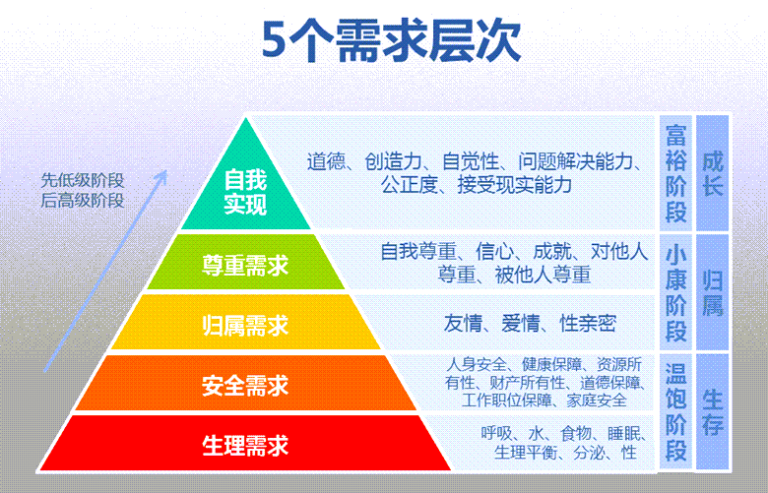 5个需求层次

先低级阶段
后高级阶段

自我实现
道德、创造力、自觉性、问题解决能力、公正度、接受现实能力

尊重需求
自我尊重、信心、成就、对他人尊重、被他人尊重

归属需求
友情、爱情、性亲密

安全需求
人身安全、健康保障、资源所有性、财产所有性、道德保障、工作职位保障、家庭安全

生理需求
呼吸、水、食物、睡眠、生理平衡、分泌、性

富裕阶段
小康阶段
温饱阶段

成长
归属
生存